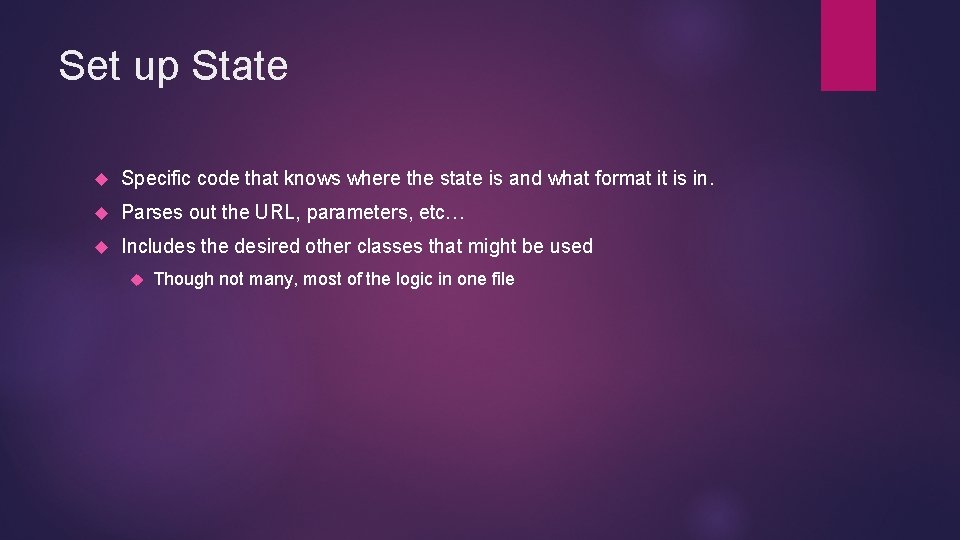 Set up State

Specific code that knows where the state is and what format it is in.

Parses out the URL, parameters, etc…

Includes the desired other classes that might be used

Though not many, most of the logic in one file